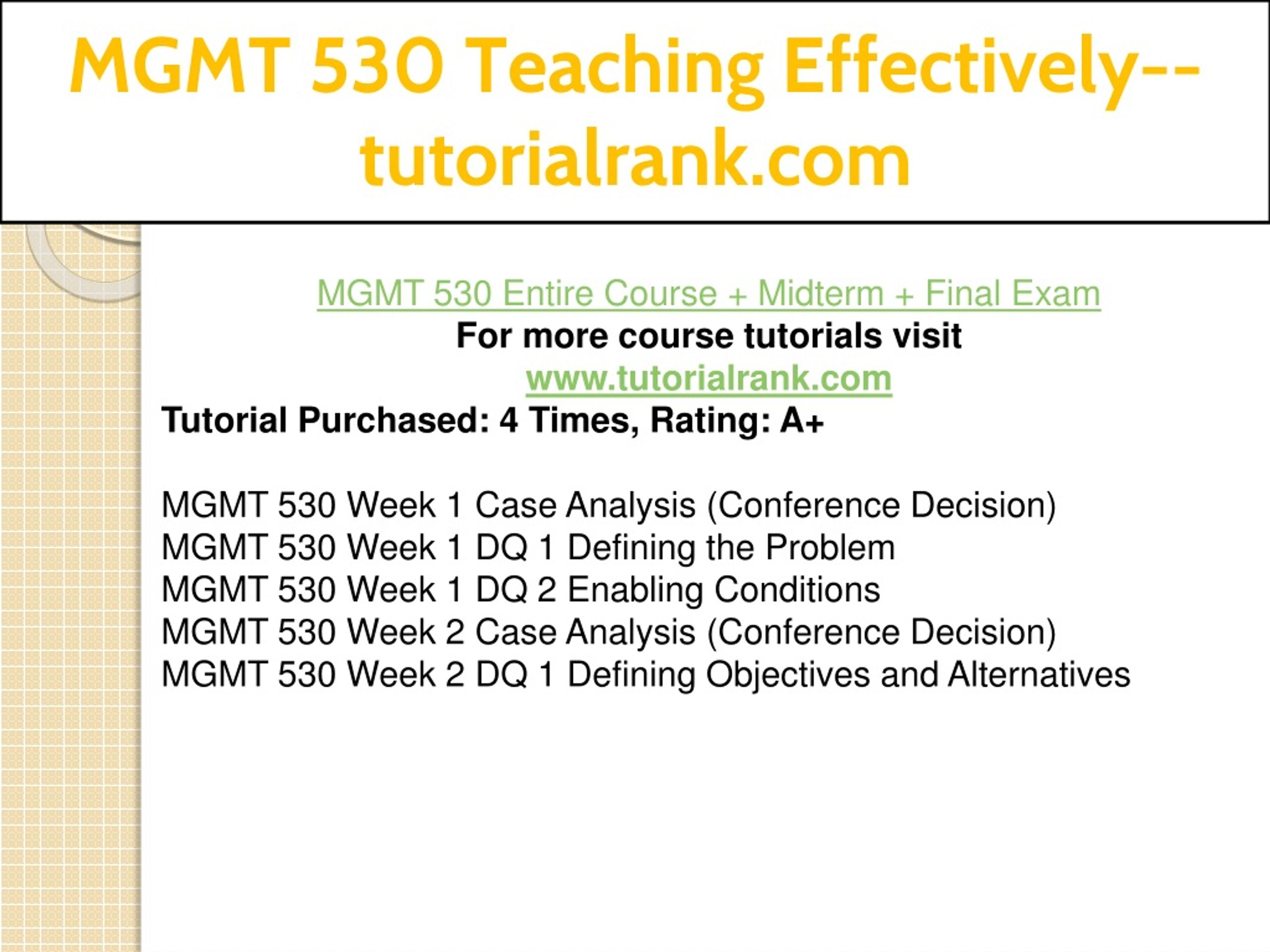 MGMT 530 Teaching Effectively--tutorialrank.com

MGMT 530 Entire Course + Midterm + Final Exam
For more course tutorials visit
www.tutorialrank.com
Tutorial Purchased: 4 Times, Rating: A+

MGMT 530 Week 1 Case Analysis (Conference Decision)
MGMT 530 Week 1 DQ 1 Defining the Problem
MGMT 530 Week 1 DQ 2 Enabling Conditions
MGMT 530 Week 2 Case Analysis (Conference Decision)
MGMT 530 Week 2 DQ 1 Defining Objectives and Alternatives